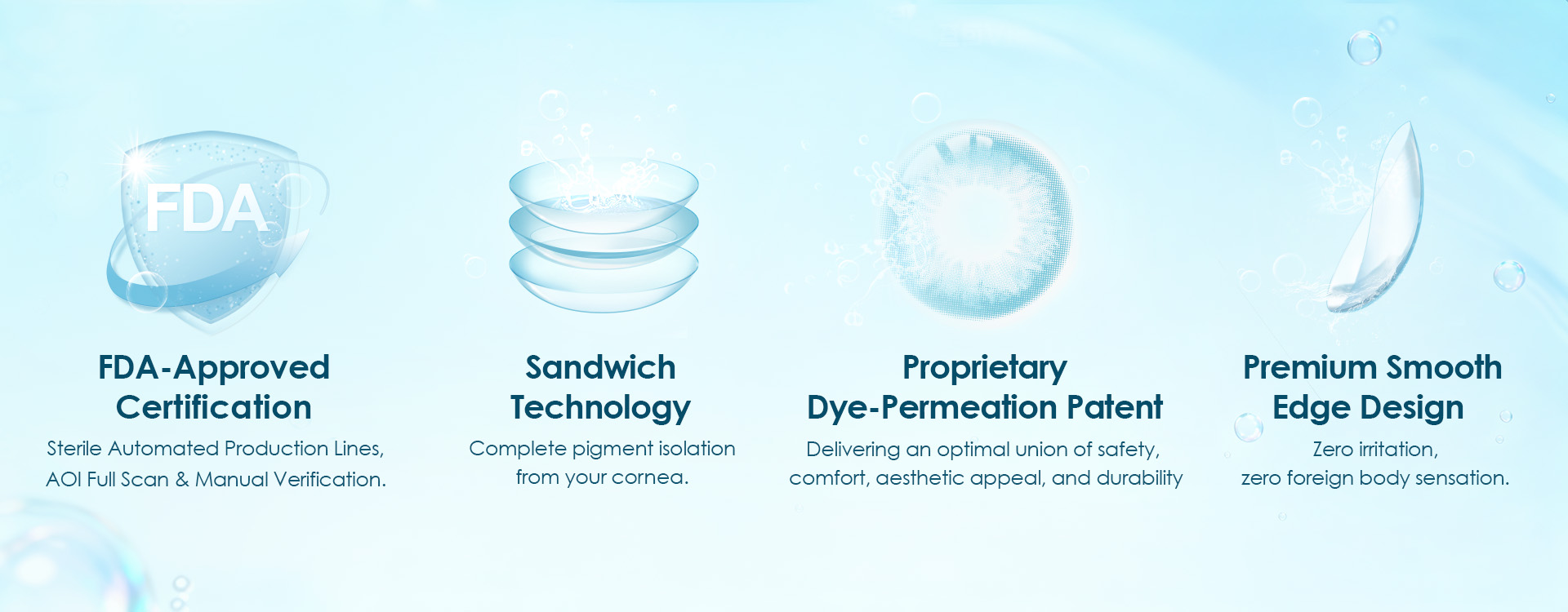 FDA

FDA-Approved Certification

Sterile Automated Production Lines, AOI Full Scan & Manual Verification.

Sandwich Technology

Complete pigment isolation from your cornea.

Proprietary Dye-Permeation Patent

Delivering an optimal union of safety, comfort, aesthetic appeal, and durability

Premium Smooth Edge Design

Zero irritation, zero foreign body sensation.